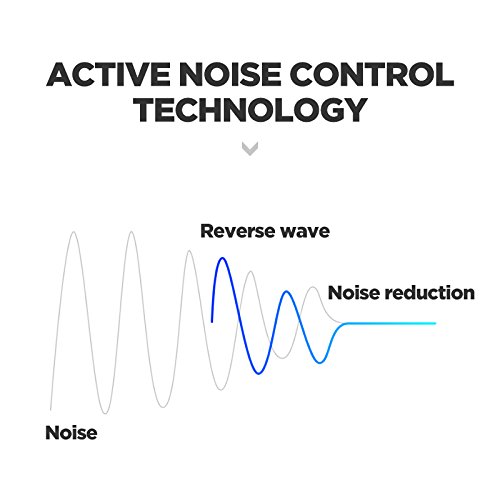 ACTIVE NOISE CONTROL TECHNOLOGY

Reverse wave

Noise reduction

Noise